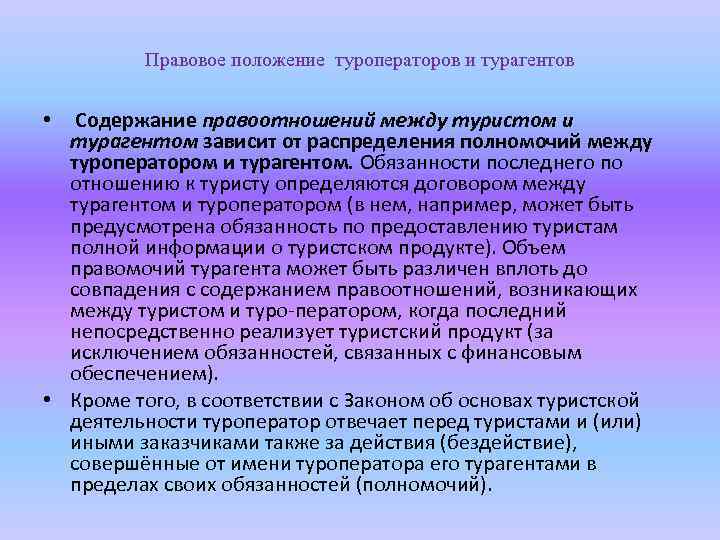 Правовое положение туроператоров и турагентов

• Содержание правоотношений между туристом и турагентом зависит от распределения полномочий между туроператором и турагентом. Обязанности последнего по отношению к туристу определяются договором между турагентом и туроператором (в нем, например, может быть предусмотрена обязанность по предоставлению туристам полной информации о туристском продукте). Объем правомочий турагента может быть различен вплоть до совпадения с содержанием правоотношений, возникающих между туристом и туро-ператором, когда последний непосредственно реализует туристский продукт (за исключением обязанностей, связанных с финансовым обеспечением).

• Кроме того, в соответствии с Законом об основах туристской деятельности туроператор отвечает перед туристами и (или) иными заказчиками также за действия (бездействие), совершённые от имени туроператора его турагентами в пределах своих обязанностей (полномочий).